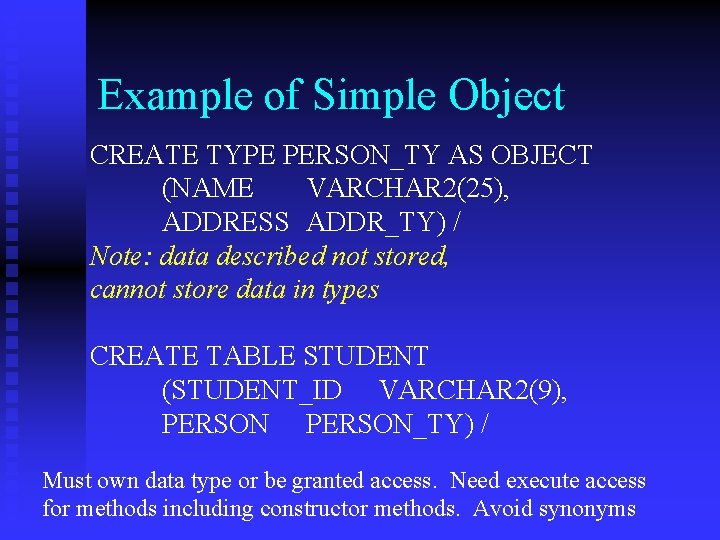 Example of Simple Object

CREATE TYPE PERSON_TY AS OBJECT
(NAME VARCHAR2(25),
ADDRESS ADDR_TY) /

Note: data described not stored, cannot store data in types

CREATE TABLE STUDENT
(STUDENT_ID VARCHAR2(9),
PERSON PERSON_TY) /

Must own data type or be granted access. Need execute access for methods including constructor methods. Avoid synonyms